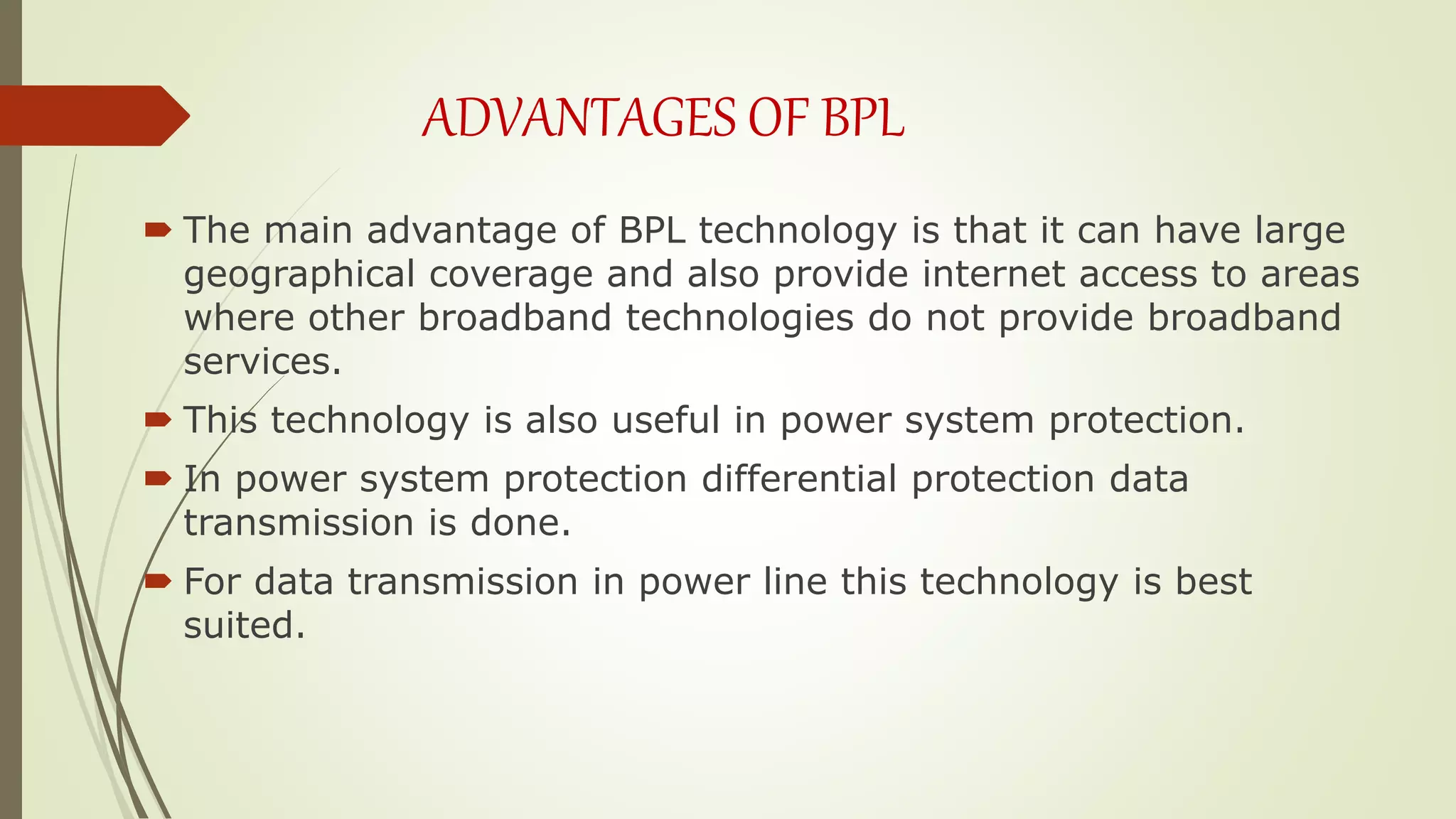 ADVANTAGES OF BPL

The main advantage of BPL technology is that it can have large geographical coverage and also provide internet access to areas where other broadband technologies do not provide broadband services.

This technology is also useful in power system protection.

In power system protection differential protection data transmission is done.

For data transmission in power line this technology is best suited.